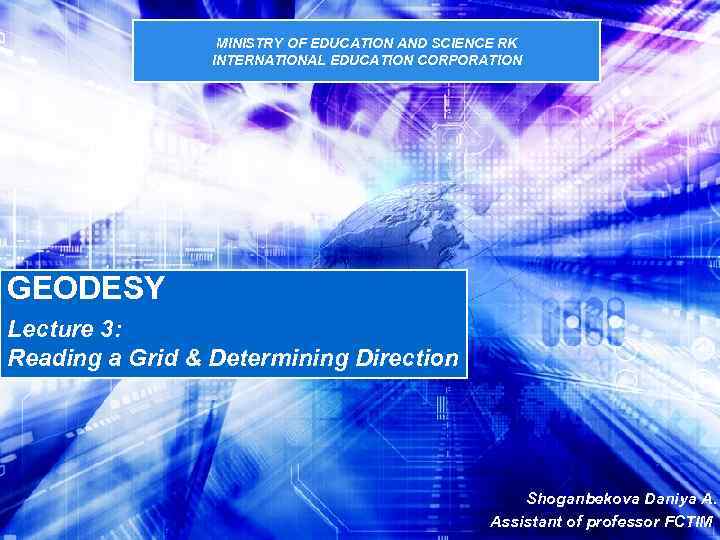 MINISTRY OF EDUCATION AND SCIENCE RK
INTERNATIONAL EDUCATION CORPORATION

GEODESY
Lecture 3:
Reading a Grid & Determining Direction

Shoganbekova Daniya A.
Assistant of professor FCTIM